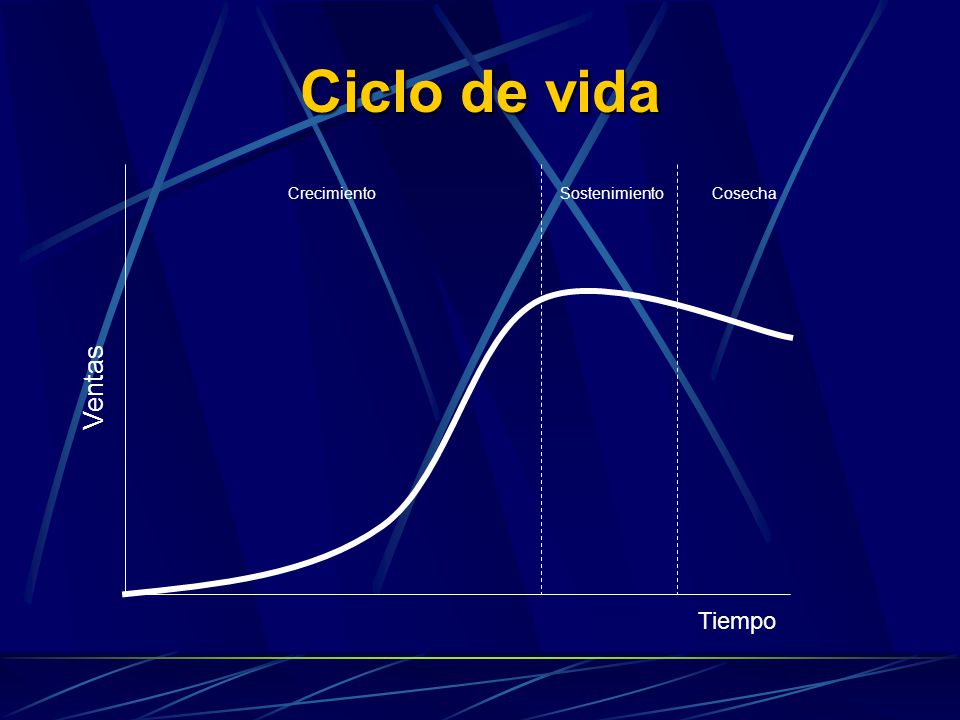 Ciclo de vida

Crecimiento

Sostenimiento

Cosecha

Ventas

Tiempo